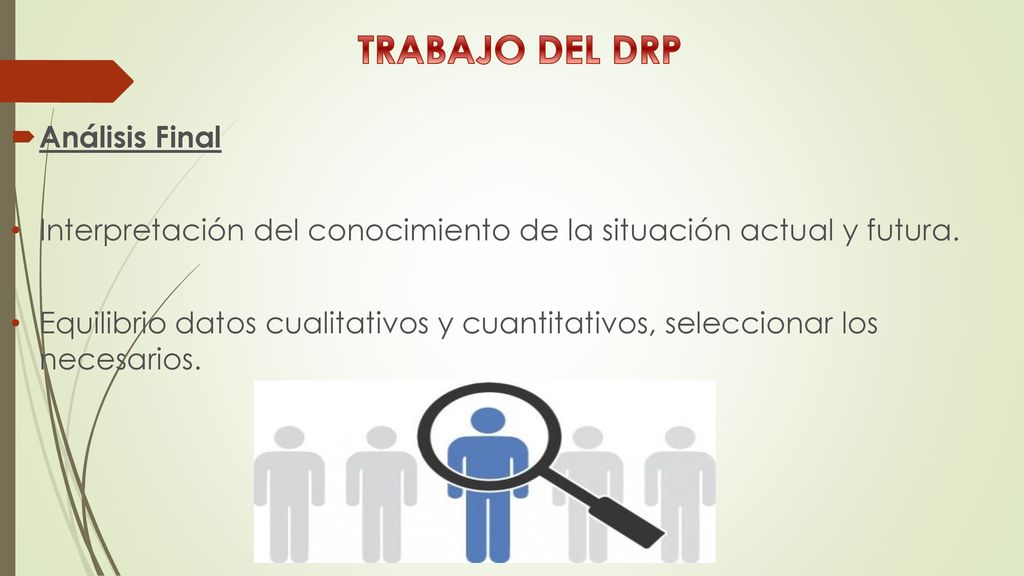 TRABAJO DEL DRP

Análisis Final

• Interpretación del conocimiento de la situación actual y futura.

• Equilibrio datos cualitativos y cuantitativos, seleccionar los necesarios.